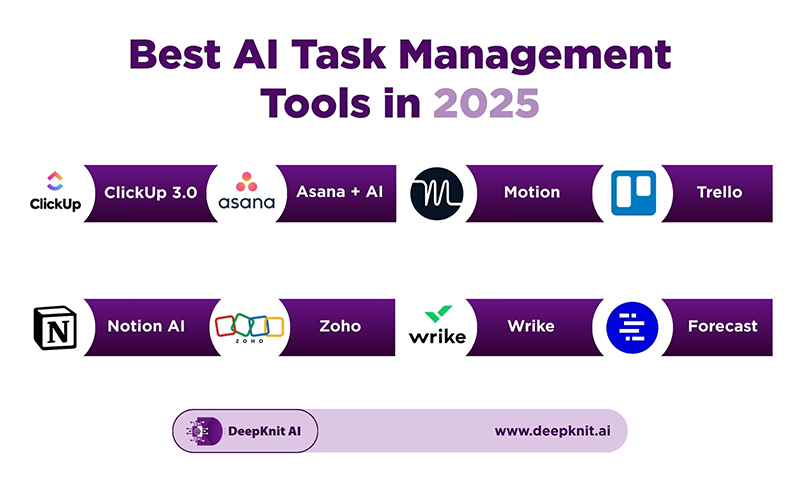 Best AI Task Management Tools in 2025

ClickUp ClickUp 3.0

asana Asana + AI

Motion

Trello

N Notion AI

ZOHO Zoho

wrike Wrike

Forecast

DeepKnit AI

www.deepknit.ai